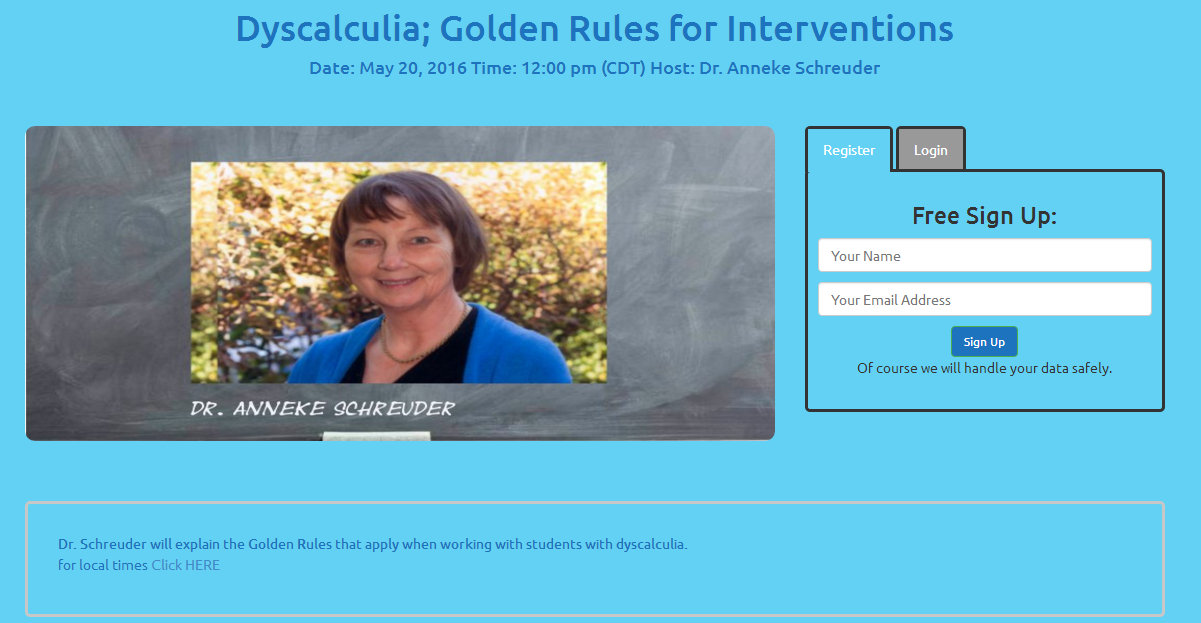 Dyscalculia; Golden Rules for Interventions

Date: May 20, 2016 Time: 12:00 pm (CDT) Host: Dr. Anneke Schreuder

DR. ANNEKE SCHREUDER

Register
Login

Free Sign Up:

Your Name

Your Email Address

Sign Up

Of course we will handle your data safely.

Dr. Schreuder will explain the Golden Rules that apply when working with students with dyscalculia.
for local times Click HERE